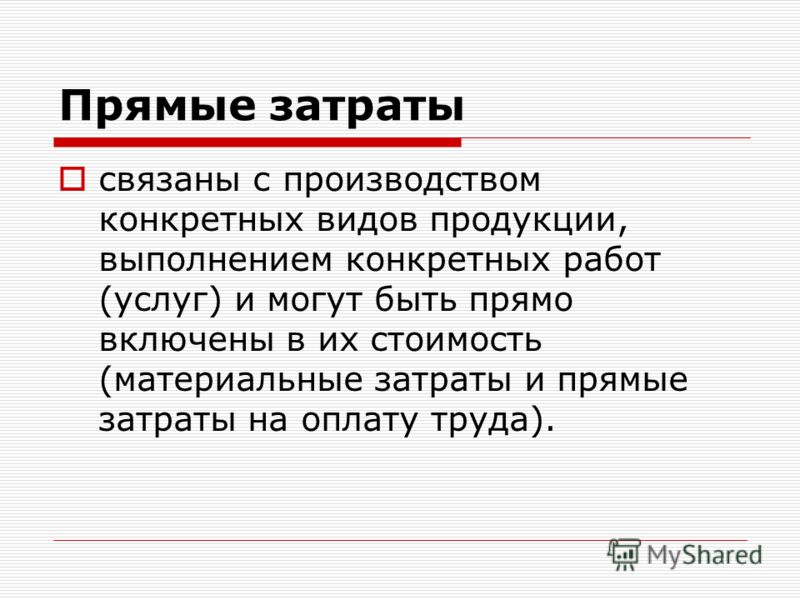 Прямые затраты

связаны с производством конкретных видов продукции, выполнением конкретных работ (услуг) и могут быть прямо включены в их стоимость (материальные затраты и прямые затраты на оплату труда).

MyShared